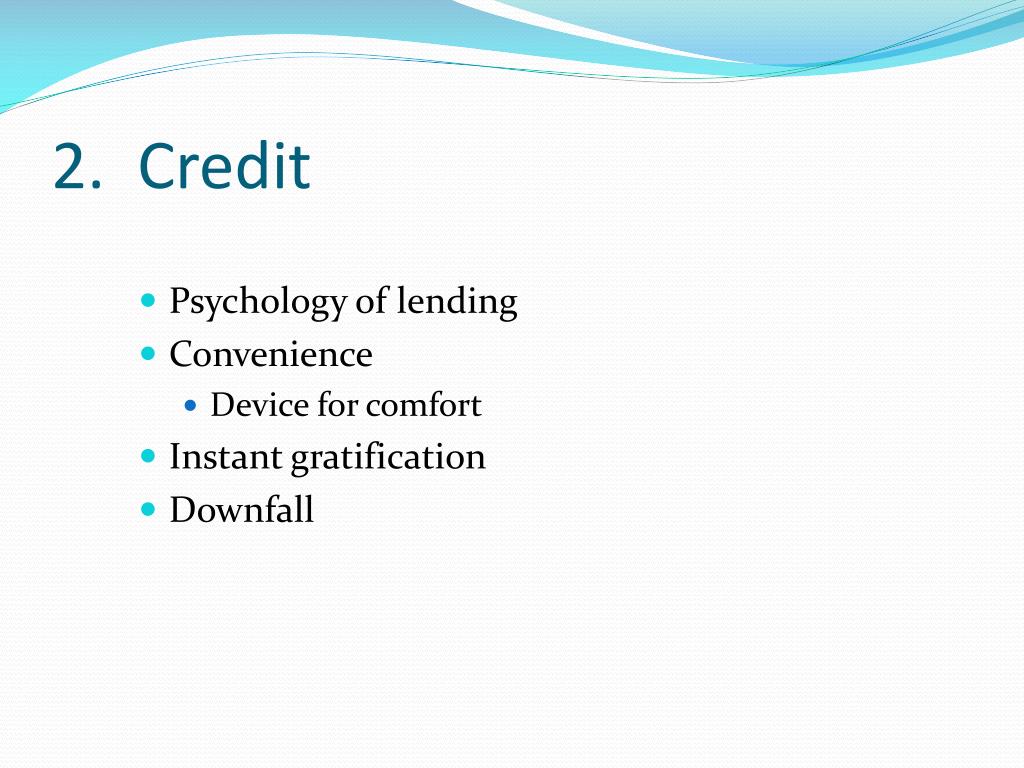 2. Credit

- Psychology of lending
- Convenience
  - Device for comfort
- Instant gratification
- Downfall